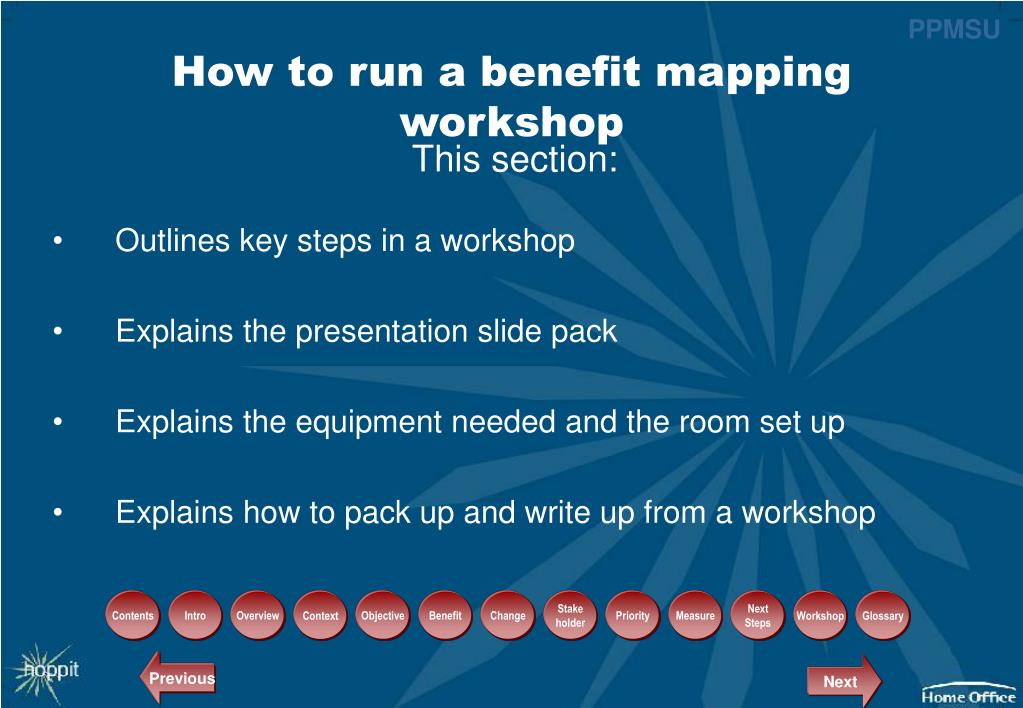 PPMSU

How to run a benefit mapping workshop

This section:

• Outlines key steps in a workshop

• Explains the presentation slide pack

• Explains the equipment needed and the room set up

• Explains how to pack up and write up from a workshop

Contents Intro Overview Context Objective Benefit Change Stake holder Priority Measure Next Steps Workshop Glossary

hoppit

Previous

Next

Home Office